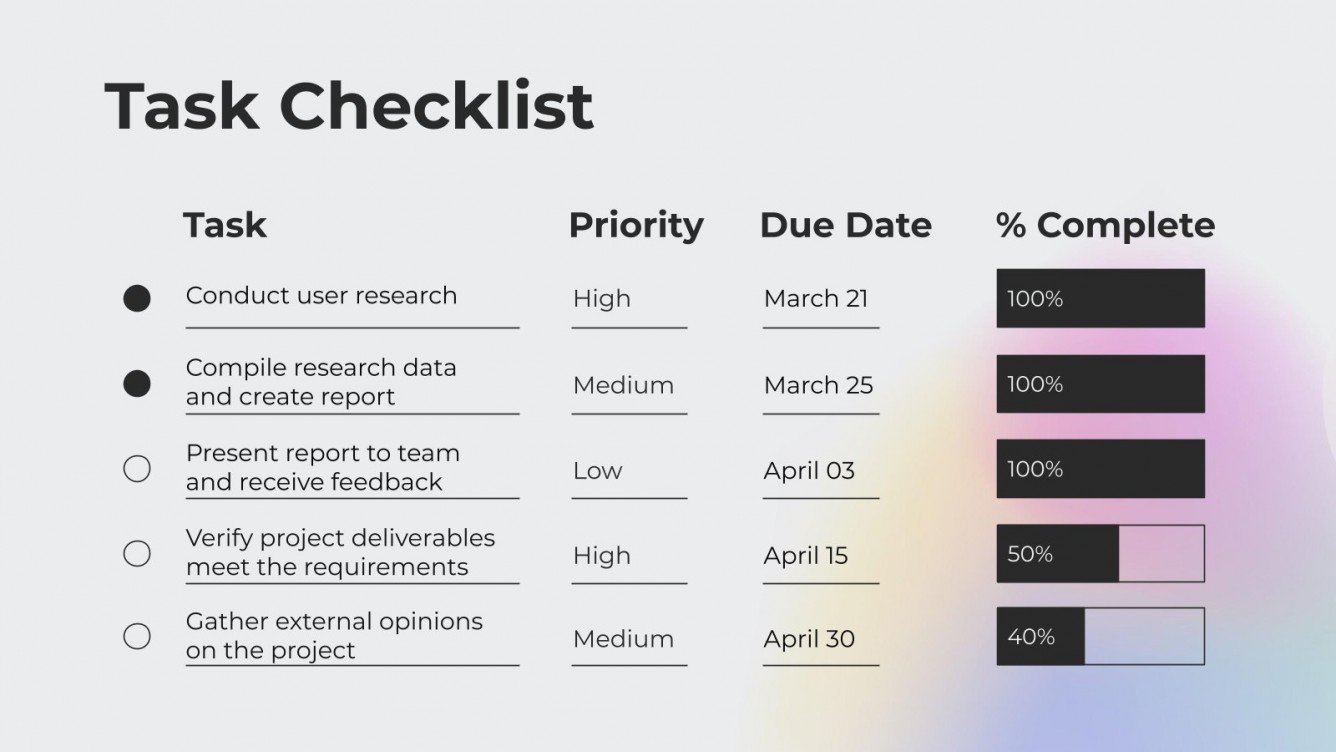 Task Checklist

| Task | Priority | Due Date | % Complete |
|---|---|---|---|
| Conduct user research | High | March 21 | 100% |
| Compile research data and create report | Medium | March 25 | 100% |
| Present report to team and receive feedback | Low | April 03 | 100% |
| Verify project deliverables meet the requirements | High | April 15 | 50% |
| Gather external opinions on the project | Medium | April 30 | 40% |